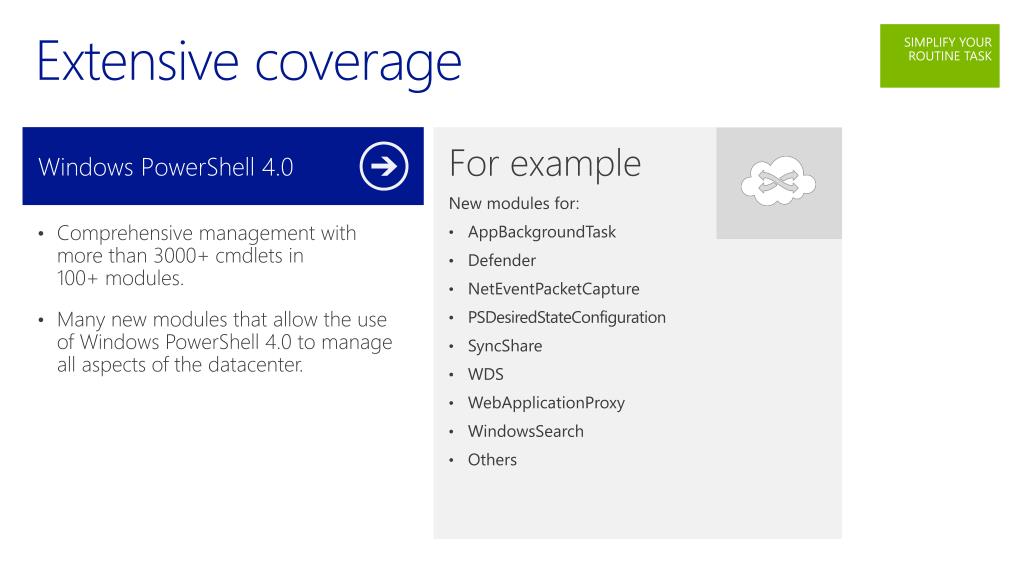 Extensive coverage

SIMPLIFY YOUR ROUTINE TASK

Windows PowerShell 4.0

• Comprehensive management with more than 3000+ cmdlets in 100+ modules.

• Many new modules that allow the use of Windows PowerShell 4.0 to manage all aspects of the datacenter.

For example

New modules for:

• AppBackgroundTask
• Defender
• NetEventPacketCapture
• PSDesiredStateConfiguration
• SyncShare
• WDS
• WebApplicationProxy
• WindowsSearch
• Others